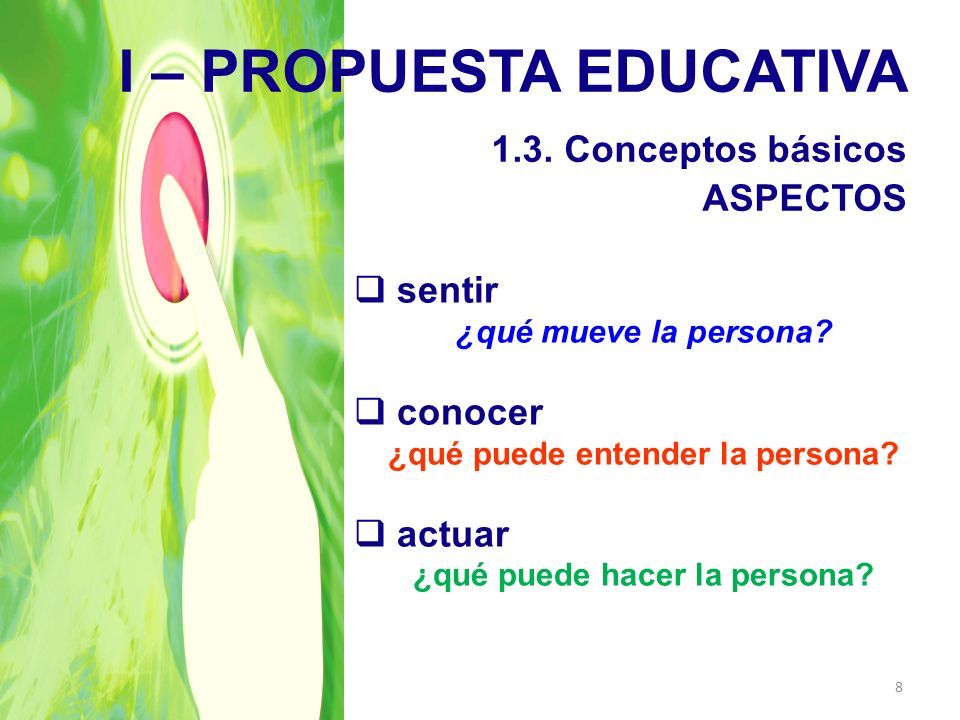 I – PROPUESTA EDUCATIVA

1.3. Conceptos básicos
ASPECTOS

❑ sentir
¿qué mueve la persona?

❑ conocer
¿qué puede entender la persona?

❑ actuar
¿qué puede hacer la persona?

8